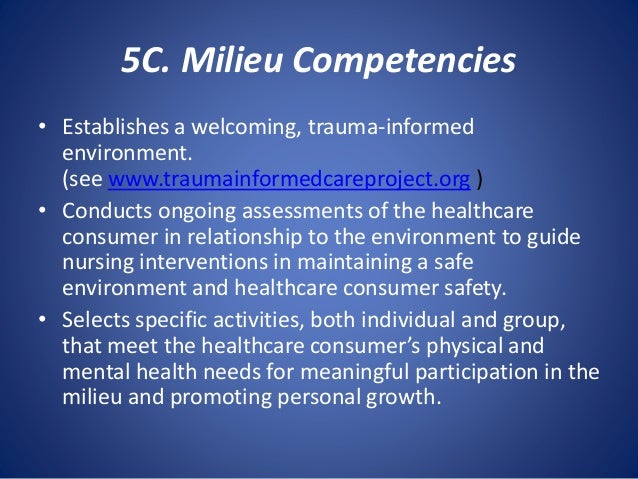 5C. Milieu Competencies

• Establishes a welcoming, trauma-informed environment.
(see www.traumainformedcareproject.org )

• Conducts ongoing assessments of the healthcare consumer in relationship to the environment to guide nursing interventions in maintaining a safe environment and healthcare consumer safety.

• Selects specific activities, both individual and group, that meet the healthcare consumer's physical and mental health needs for meaningful participation in the milieu and promoting personal growth.